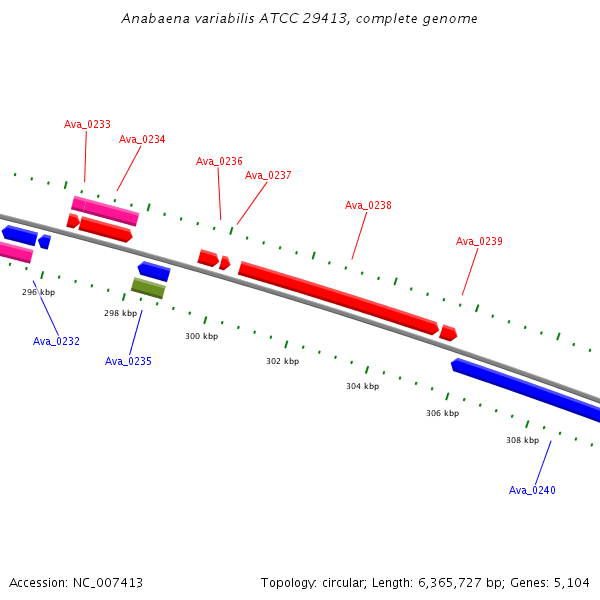 Anabaena variabilis ATCC 29413, complete genome

Ava_0233
Ava_0234
Ava_0236
Ava_0237
Ava_0238
Ava_0239

296 kbp
298 kbp
300 kbp
302 kbp
304 kbp
306 kbp
308 kbp

Ava_0232
Ava_0235
Ava_0240

Accession: NC_007413

Topology: circular; Length: 6,365,727 bp; Genes: 5,104